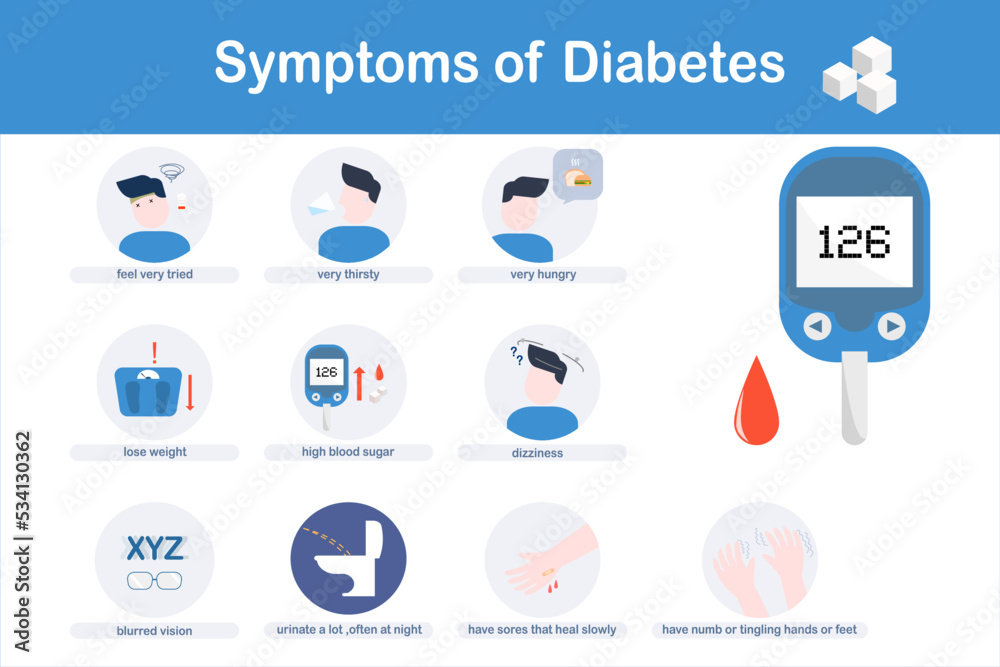 Symptoms of Diabetes

feel very tried

very thirsty

very hungry

126

lose weight

126

high blood sugar

dizziness

XYZ

blurred vision

urinate a lot ,often at night

have sores that heal slowly

have numb or tingling hands or feet

Adobe Stock | #534130362